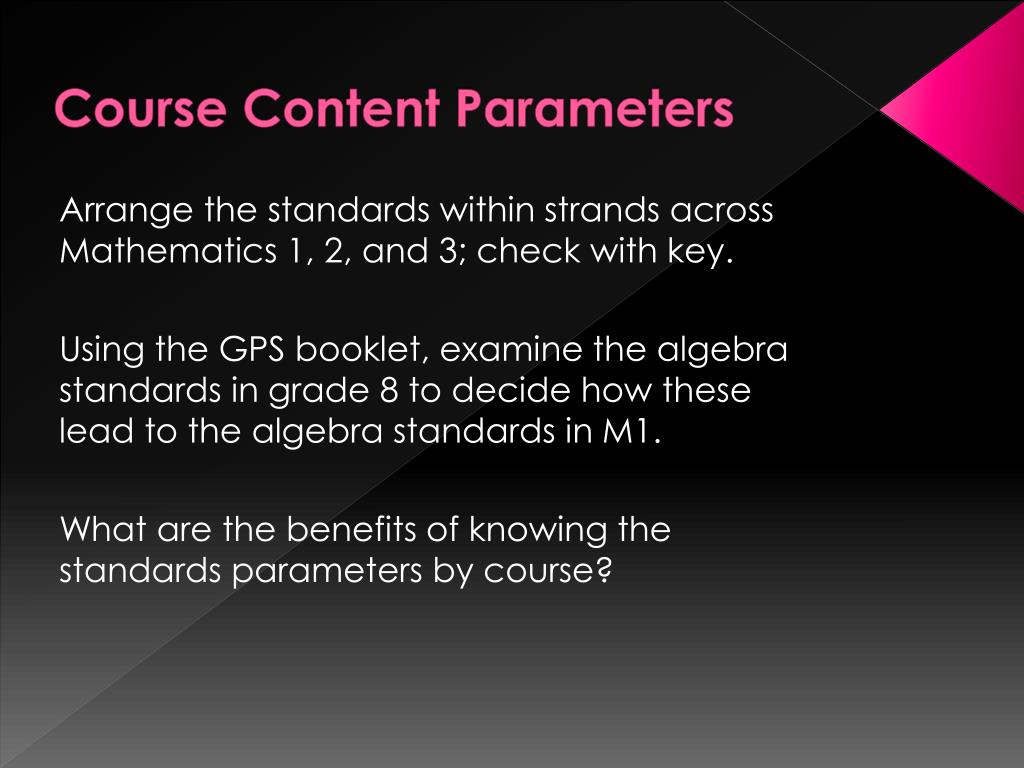 Course Content Parameters

Arrange the standards within strands across Mathematics 1, 2, and 3; check with key.

Using the GPS booklet, examine the algebra standards in grade 8 to decide how these lead to the algebra standards in M1.

What are the benefits of knowing the standards parameters by course?